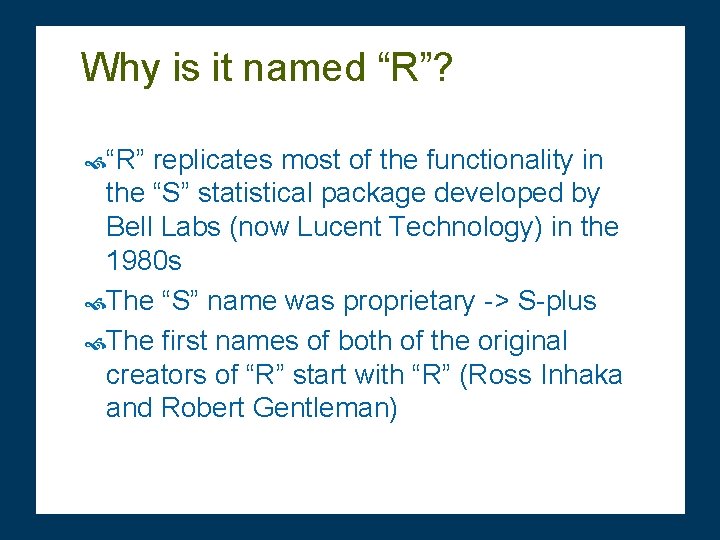 Why is it named “R”?

“R” replicates most of the functionality in the “S” statistical package developed by Bell Labs (now Lucent Technology) in the 1980s

The “S” name was proprietary -> S-plus

The first names of both of the original creators of “R” start with “R” (Ross Inhaka and Robert Gentleman)